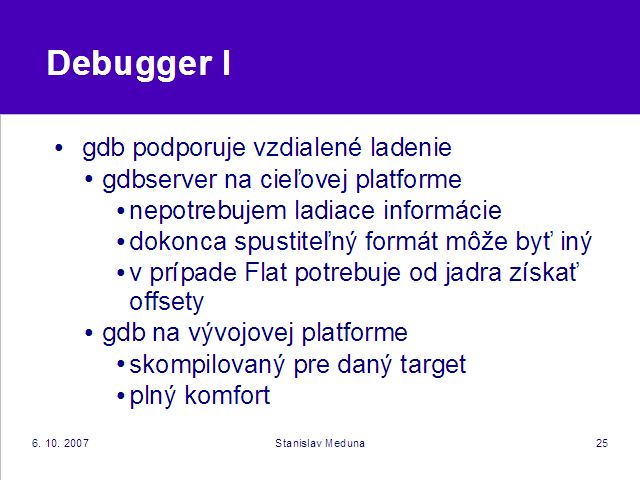 Debugger I

• gdb podporuje vzdialené ladenie
  • gdbserver na cieľovej platforme
    • nepotrebujem ladiace informácie
    • dokonca spustiteľný formát môže byť iný
    • v prípade Flat potrebuje od jadra získať offsety
  • gdb na vývojovej platforme
    • skompilovaný pre daný target
    • plný komfort

6. 10. 2007

Stanislav Meduna

25